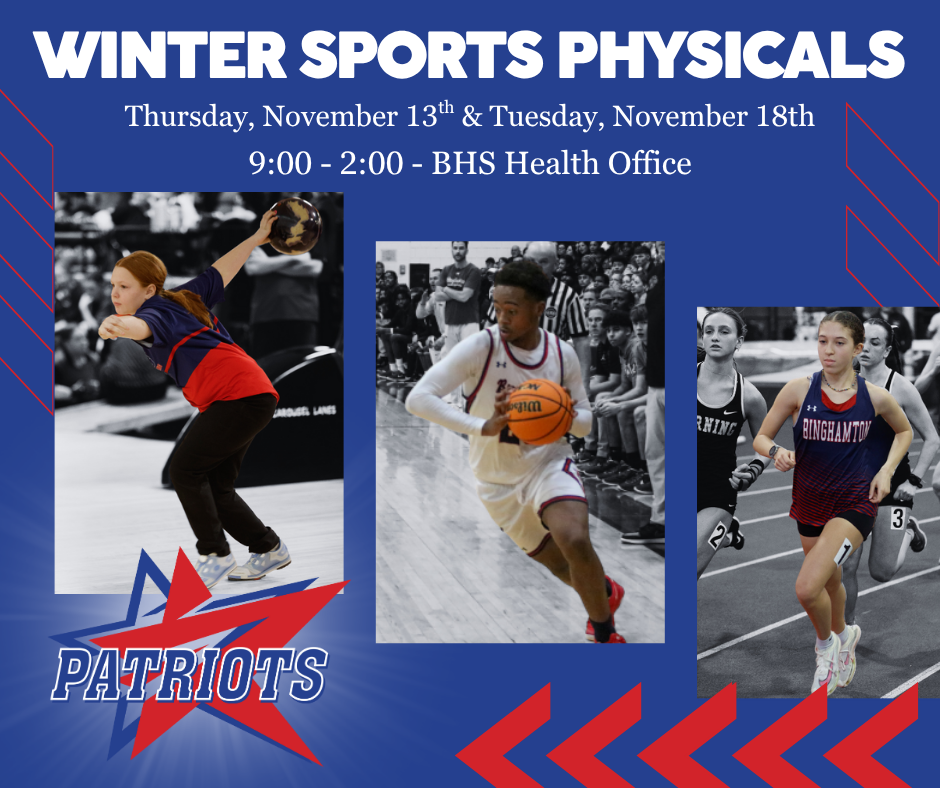 WINTER SPORTS PHYSICALS

Thursday, November 13$^{th}$ & Tuesday, November 18th

9:00 - 2:00 - BHS Health Office

CAROUSEL LANES

BINGHAMTON

RNING

2

3

1

PATRIOTS